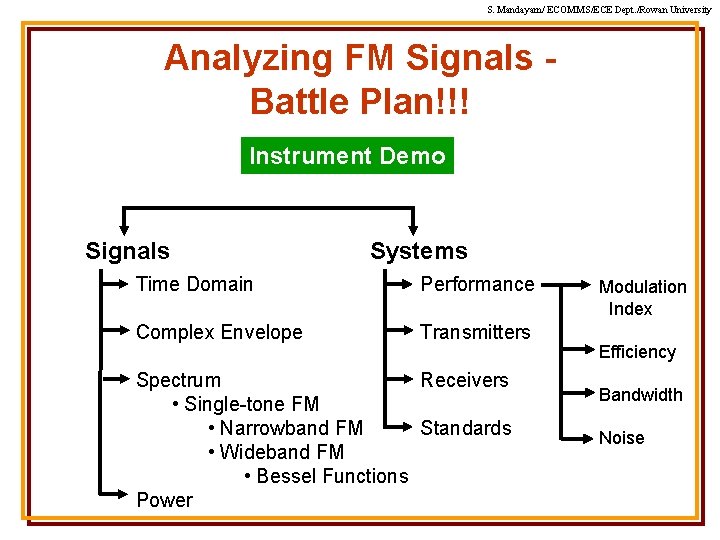 S. Mandayam/ ECOMMS/ECE Dept./Rowan University

Analyzing FM Signals - Battle Plan!!!

Instrument Demo

Signals

Time Domain

Complex Envelope

Spectrum

• Single-tone FM

• Narrowband FM

• Wideband FM

• Bessel Functions

Power

Systems

Performance

Transmitters

Receivers

Standards

Modulation Index

Efficiency

Bandwidth

Noise